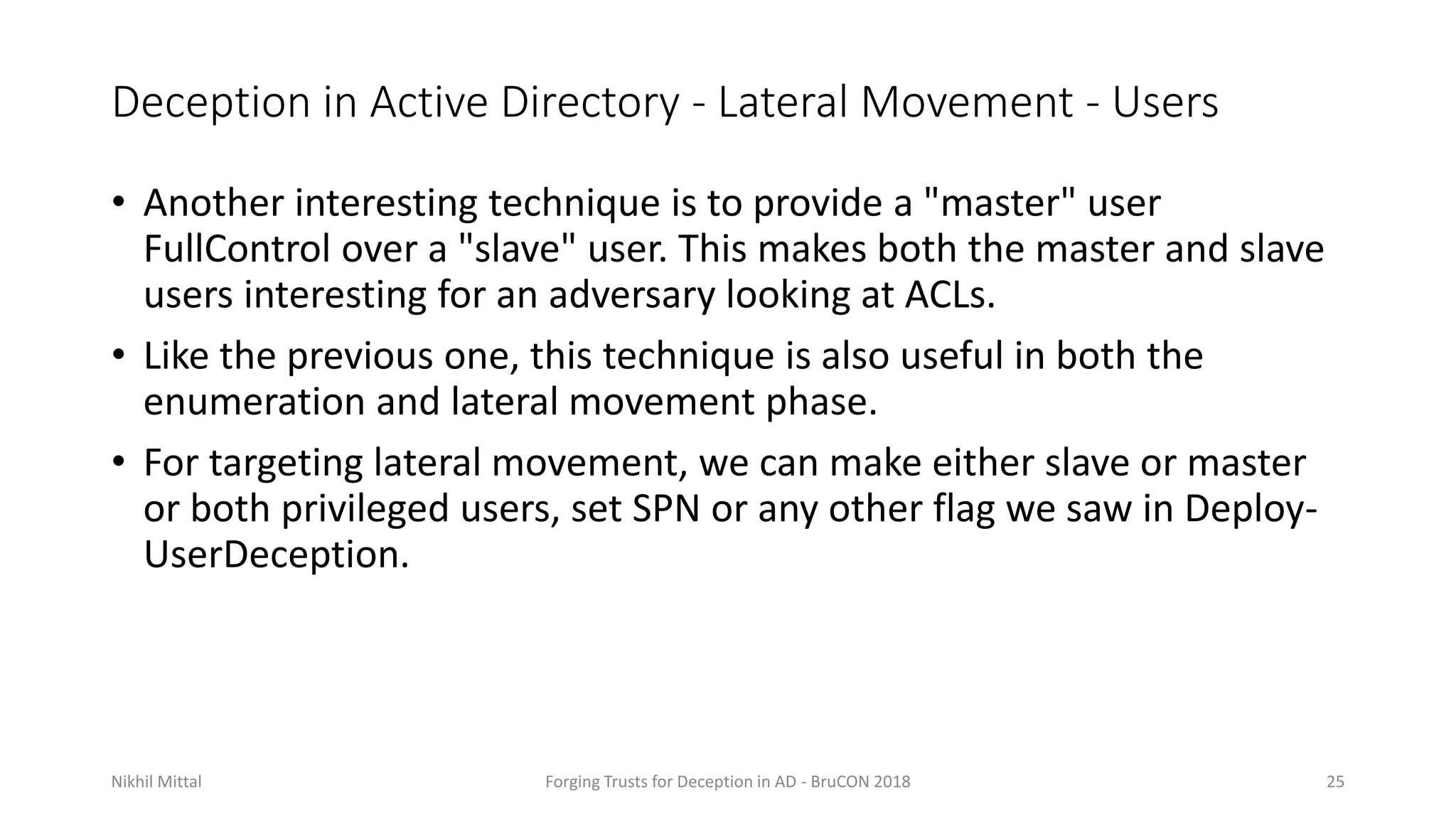 Deception in Active Directory - Lateral Movement - Users

• Another interesting technique is to provide a "master" user FullControl over a "slave" user. This makes both the master and slave users interesting for an adversary looking at ACLs.

• Like the previous one, this technique is also useful in both the enumeration and lateral movement phase.

• For targeting lateral movement, we can make either slave or master or both privileged users, set SPN or any other flag we saw in Deploy-UserDeception.

Nikhil Mittal

Forging Trusts for Deception in AD - BruCON 2018

25